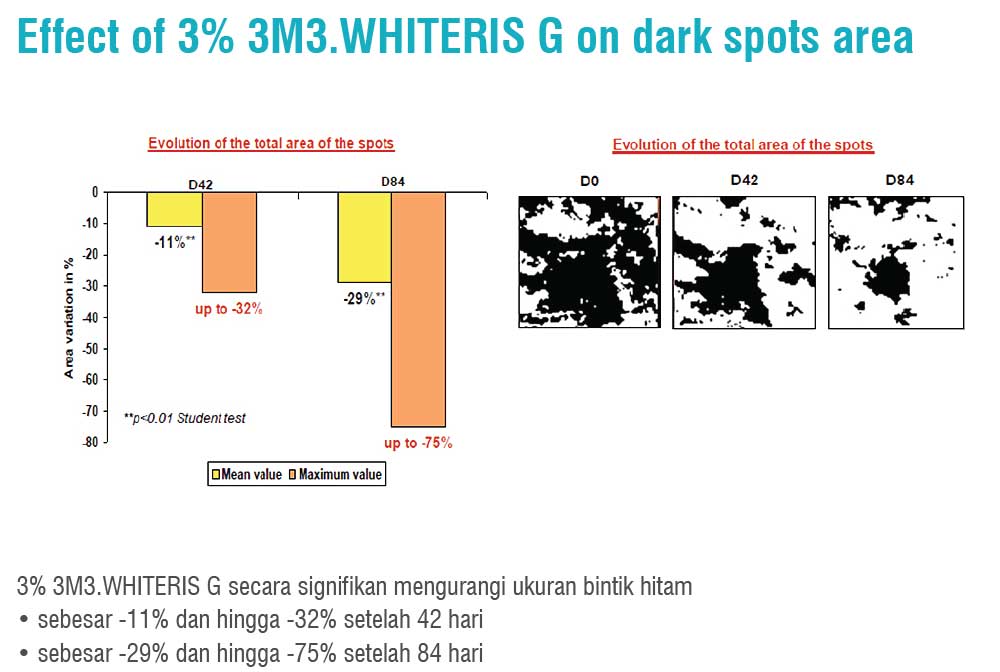 Effect of 3% 3M3.WHITERIS G on dark spots area

Evolution of the total area of the spots

D42
D84

0
-10
-20
-30
-40
-50
-60
-70
-80

Area variation in %

-11%**
up to -32%
-29%**
up to -75%

**p<0.01 Student test

Mean value
Maximum value

Evolution of the total area of the spots

D0
D42
D84

3% 3M3.WHITERIS G secara signifikan mengurangi ukuran bintik hitam
• sebesar -11% dan hingga -32% setelah 42 hari
• sebesar -29% dan hingga -75% setelah 84 hari